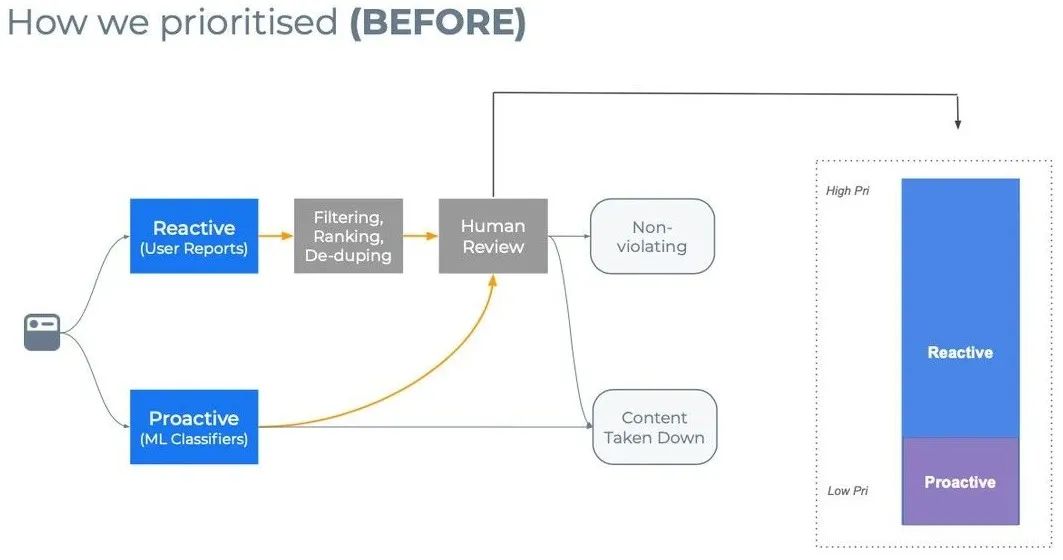 How we prioritised **(BEFORE)**

Reactive
(User Reports)

Filtering, Ranking, De-duping

Human Review

Non-violating

Proactive
(ML Classifiers)

Content Taken Down

High Pri

Reactive

Proactive

Low Pri